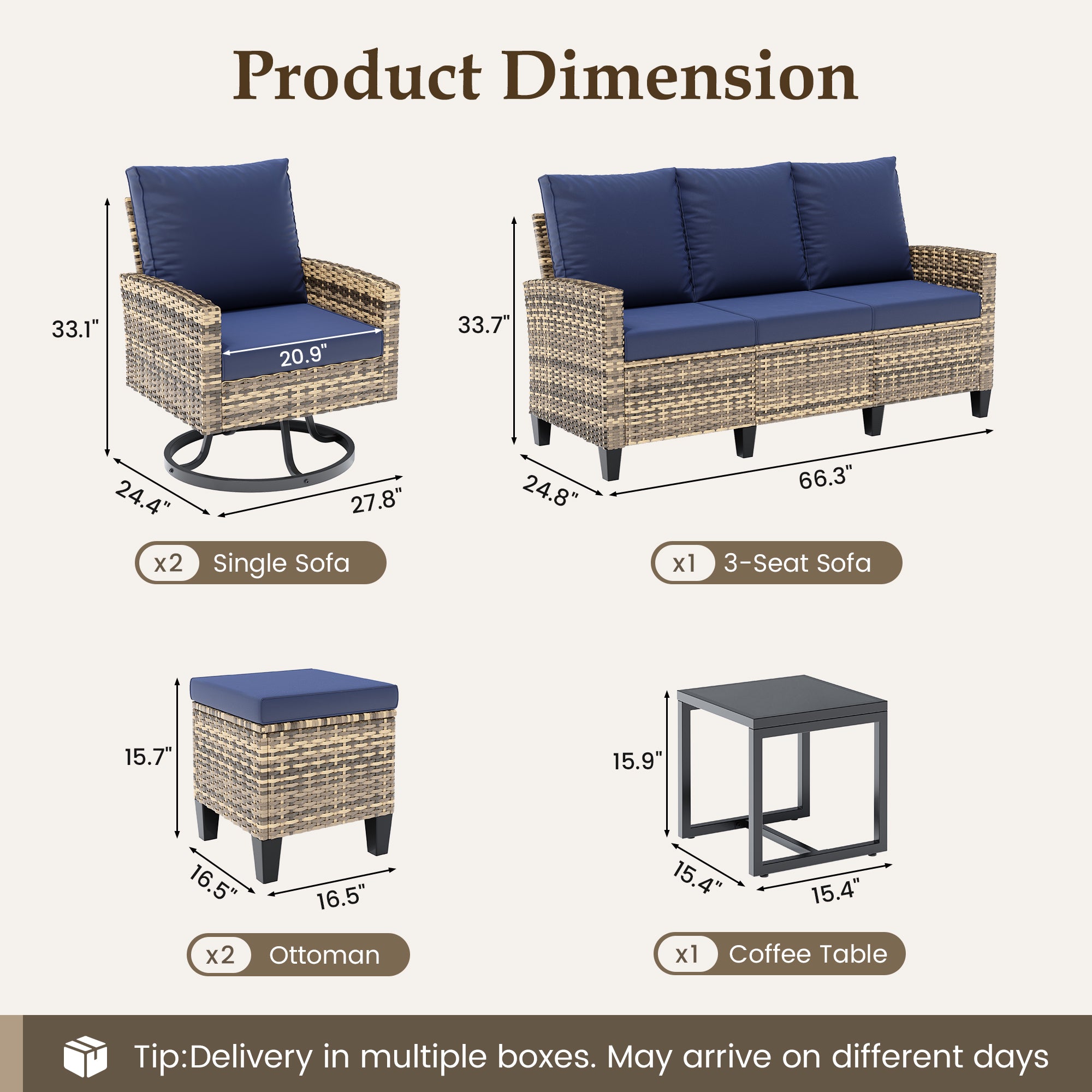 Product Dimension

33.1"
20.9"
24.4"
27.8"

x2 Single Sofa

33.7"
24.8"
66.3"

x1 3-Seat Sofa

15.7"
16.5"
16.5"

x2 Ottoman

15.9"
15.4"
15.4"

x1 Coffee Table

Tip:Delivery in multiple boxes. May arrive on different days